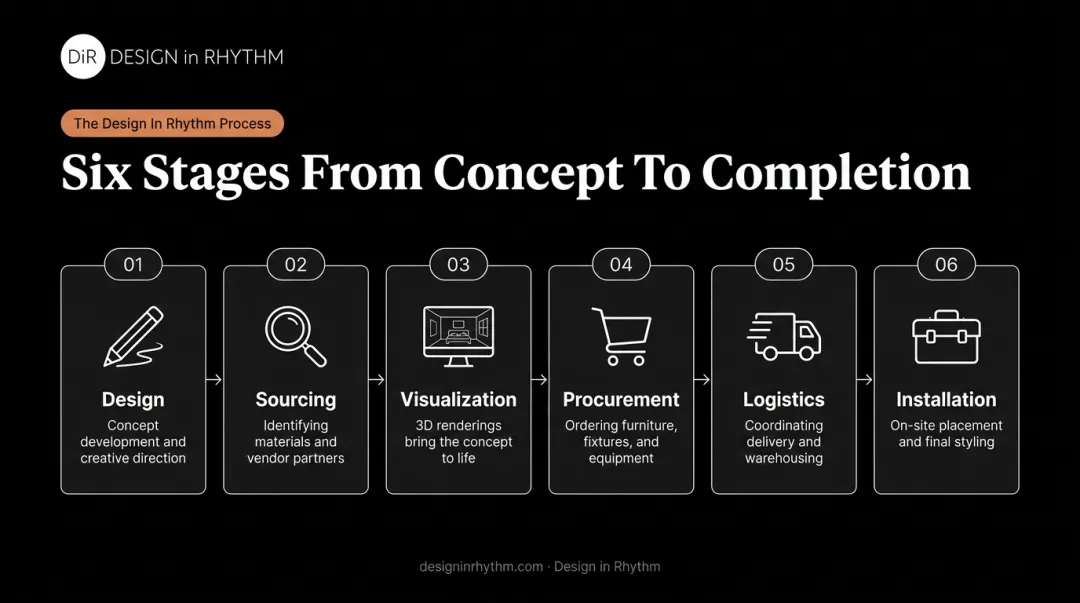 DiR DESIGN in RHYTHM

The Design In Rhythm Process

Six Stages From Concept To Completion

01
Design
Concept development and creative direction

02
Sourcing
Identifying materials and vendor partners

03
Visualization
3D renderings bring the concept to life

04
Procurement
Ordering furniture, fixtures, and equipment

05
Logistics
Coordinating delivery and warehousing

06
Installation
On-site placement and final styling

designinrhythm.com · Design in Rhythm